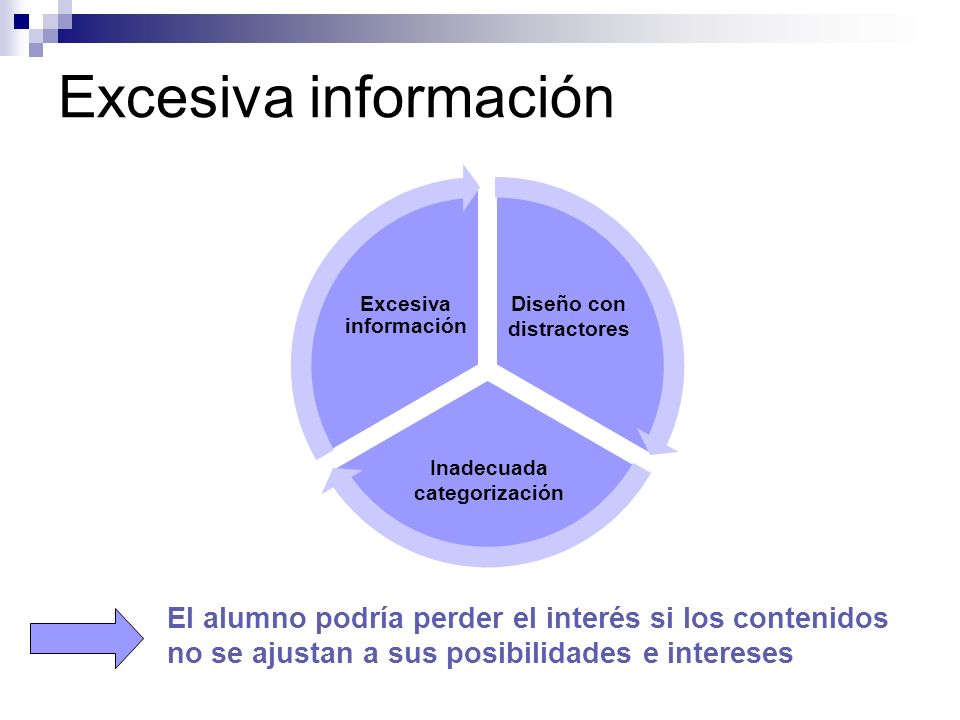 Excesiva información

Excesiva información

Diseño con distractores

Inadecuada categorización

El alumno podría perder el interés si los contenidos no se ajustan a sus posibilidades e intereses